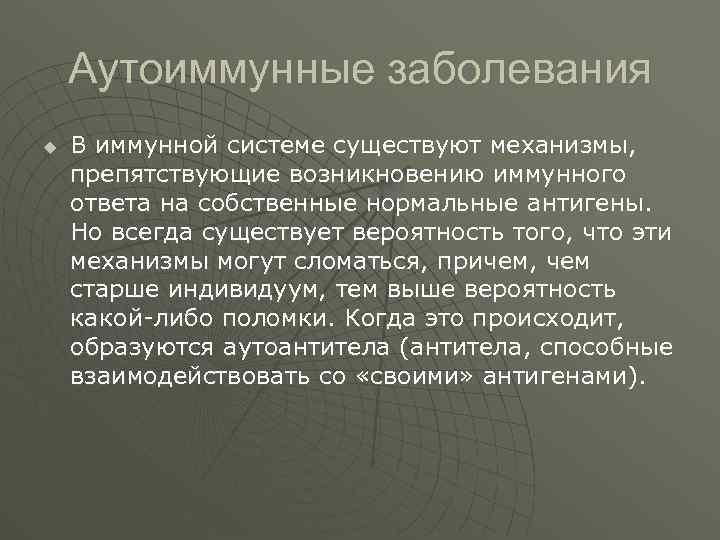 Аутоиммунные заболевания

В иммунной системе существуют механизмы, препятствующие возникновению иммунного ответа на собственные нормальные антигены. Но всегда существует вероятность того, что эти механизмы могут сломаться, причем, чем старше индивидуум, тем выше вероятность какой-либо поломки. Когда это происходит, образуются аутоантитела (антитела, способные взаимодействовать со «своими» антигенами).